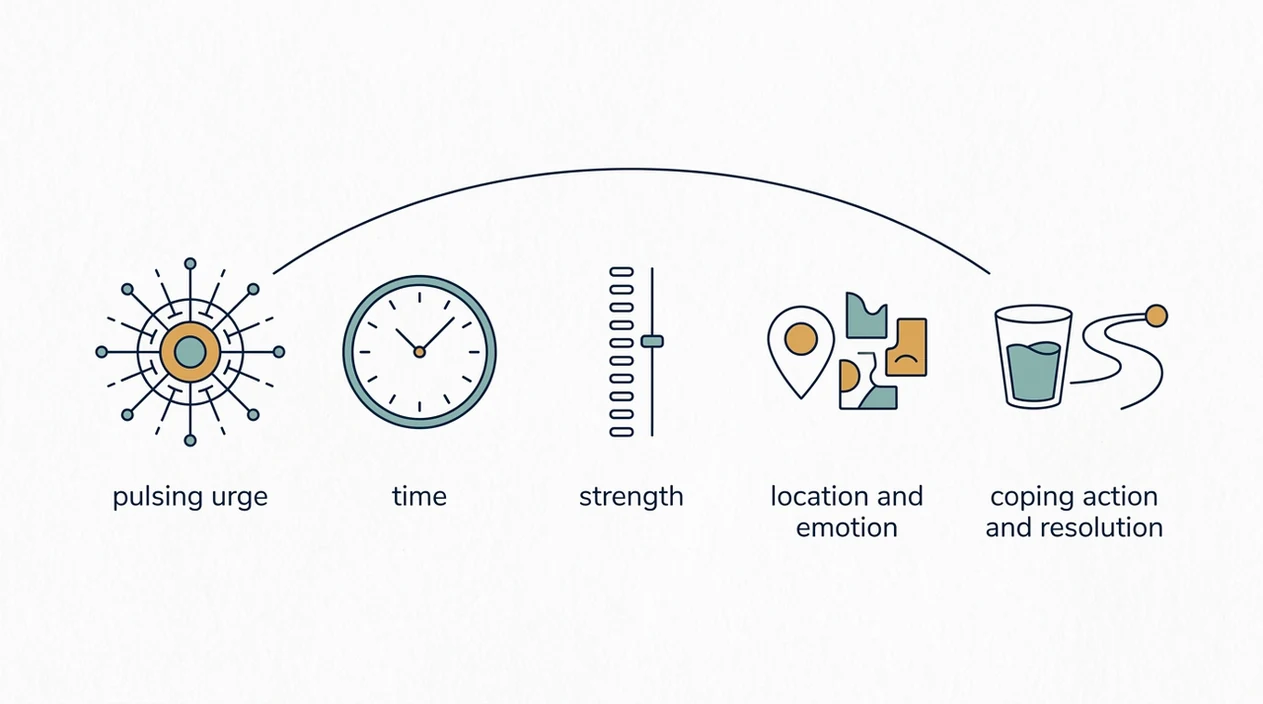 pulsing urge

time

strength

location and emotion

coping action and resolution